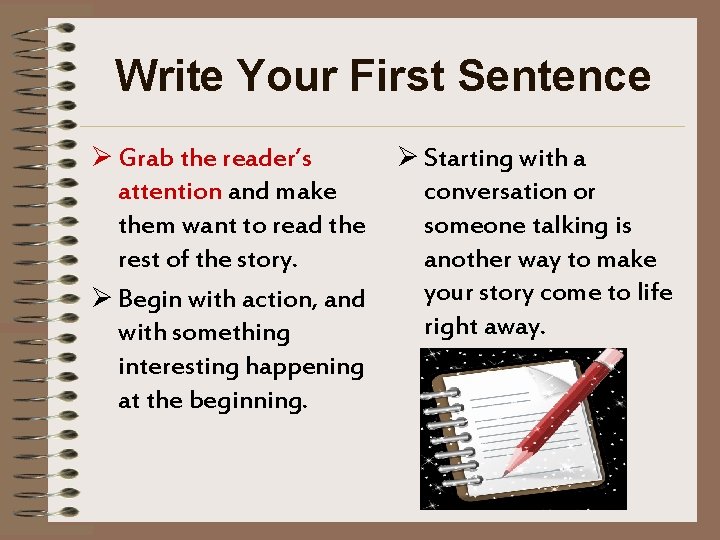 Write Your First Sentence

➢ Grab the reader's attention and make them want to read the rest of the story.

➢ Begin with action, and with something interesting happening at the beginning.

➢ Starting with a conversation or someone talking is another way to make your story come to life right away.